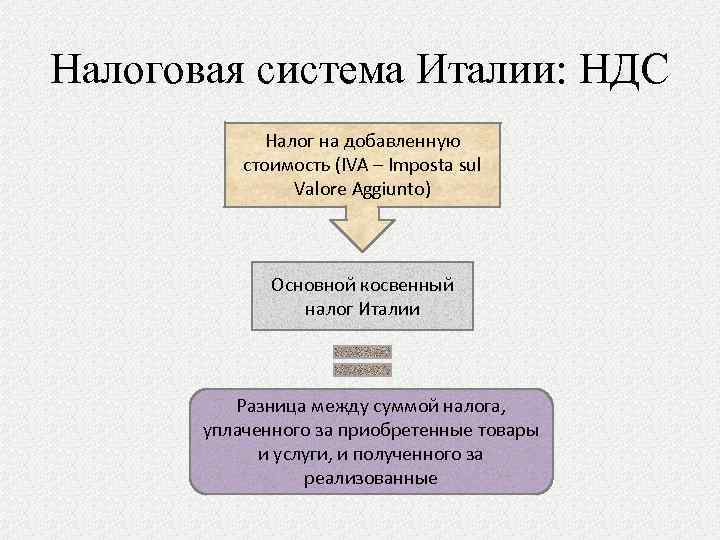 Налоговая система Италии: НДС

Налог на добавленную стоимость (IVA – Imposta sul Valore Aggiunto)

Основной косвенный налог Италии

Разница между суммой налога, уплаченного за приобретенные товары и услуги, и полученного за реализованные